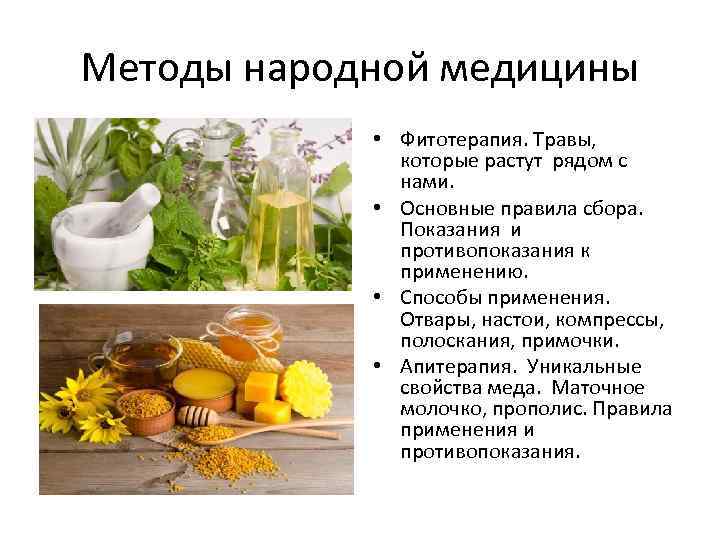 Методы народной медицины

• Фитотерапия. Травы, которые растут рядом с нами.
• Основные правила сбора. Показания и противопоказания к применению.
• Способы применения. Отвары, настои, компрессы, полоскания, примочки.
• Апитерапия. Уникальные свойства меда. Маточное молочко, прополис. Правила применения и противопоказания.